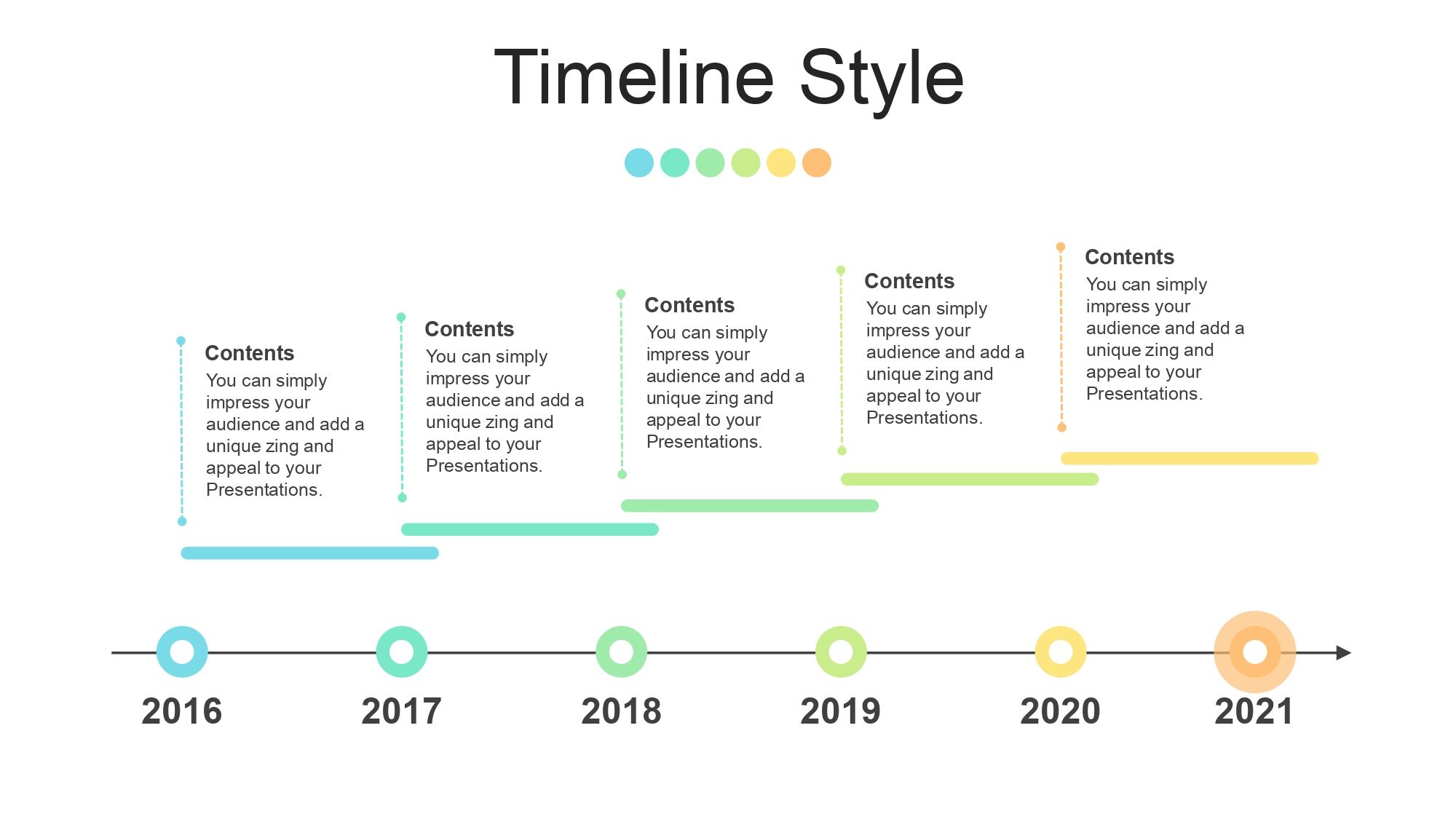 Timeline Style

Contents
You can simply impress your audience and add a unique zing and appeal to your Presentations.

Contents
You can simply impress your audience and add a unique zing and appeal to your Presentations.

Contents
You can simply impress your audience and add a unique zing and appeal to your Presentations.

Contents
You can simply impress your audience and add a unique zing and appeal to your Presentations.

Contents
You can simply impress your audience and add a unique zing and appeal to your Presentations.

2016 2017 2018 2019 2020 2021